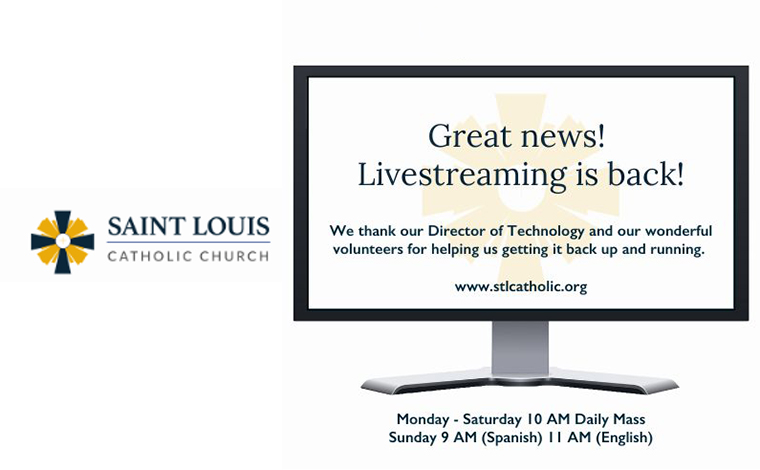 SAINT LOUIS
CATHOLIC CHURCH

Great news!
Livestreaming is back!

We thank our Director of Technology and our wonderful volunteers for helping us getting it back up and running.

www.stlcatholic.org

Monday - Saturday 10 AM Daily Mass
Sunday 9 AM (Spanish) 11 AM (English)